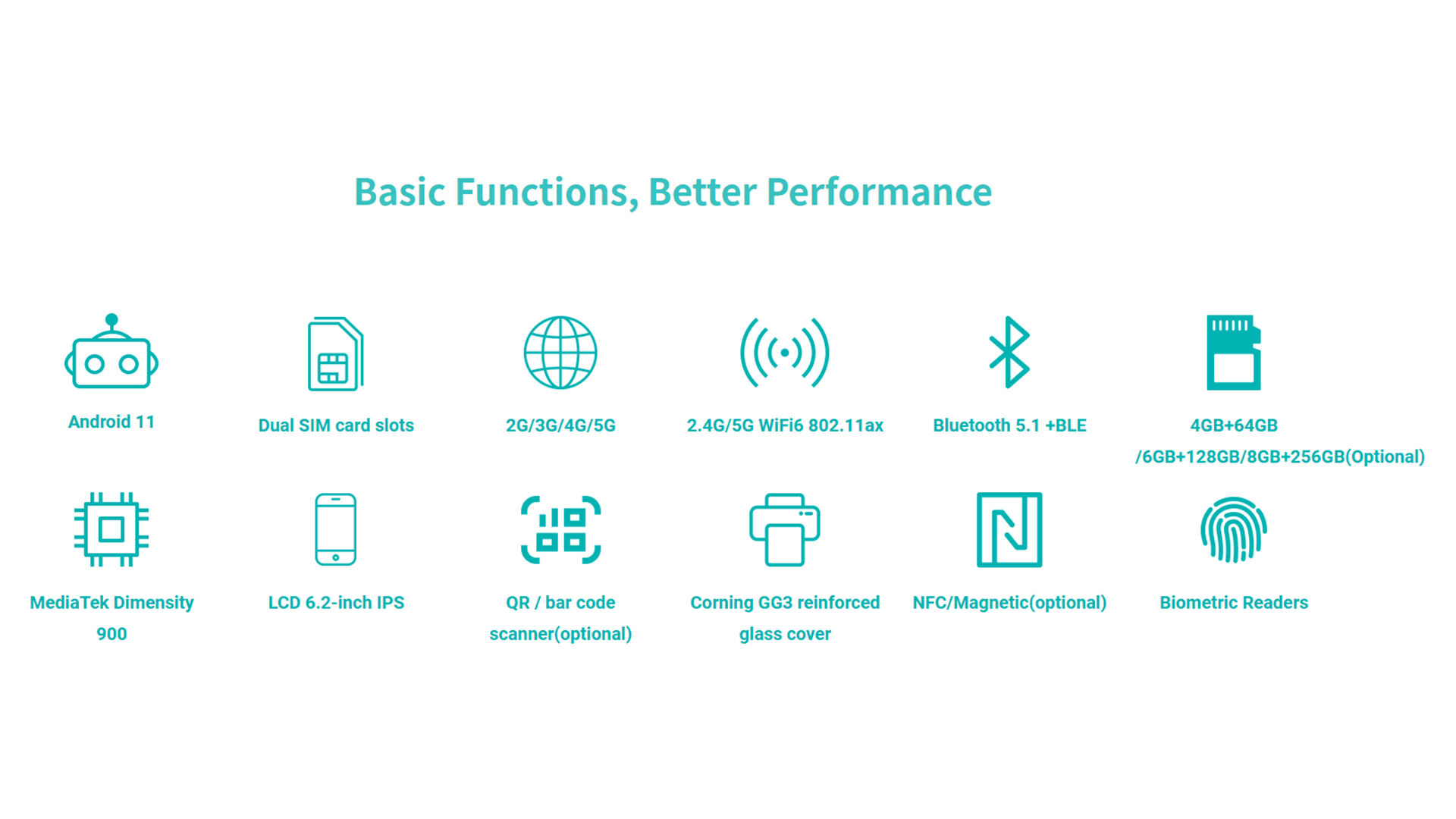 Basic Functions, Better Performance

Android 11

Dual SIM card slots

2G/3G/4G/5G

2.4G/5G WiFi6 802.11ax

Bluetooth 5.1 +BLE

4GB+64GB /6GB+128GB/8GB+256GB(Optional)

MediaTek Dimensity 900

LCD 6.2-inch IPS

QR / bar code scanner(optional)

Corning GG3 reinforced glass cover

NFC/Magnetic(optional)

Biometric Readers